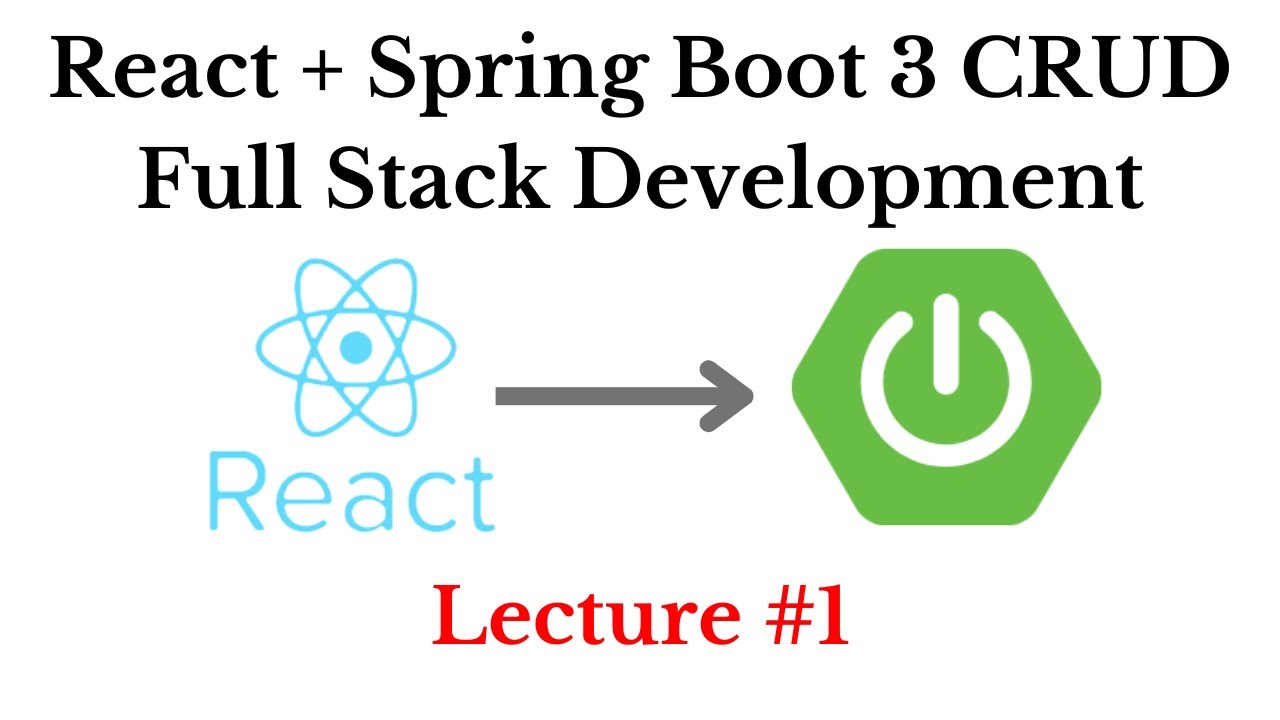 React + Spring Boot 3 CRUD Full Stack Development

React

Lecture #1